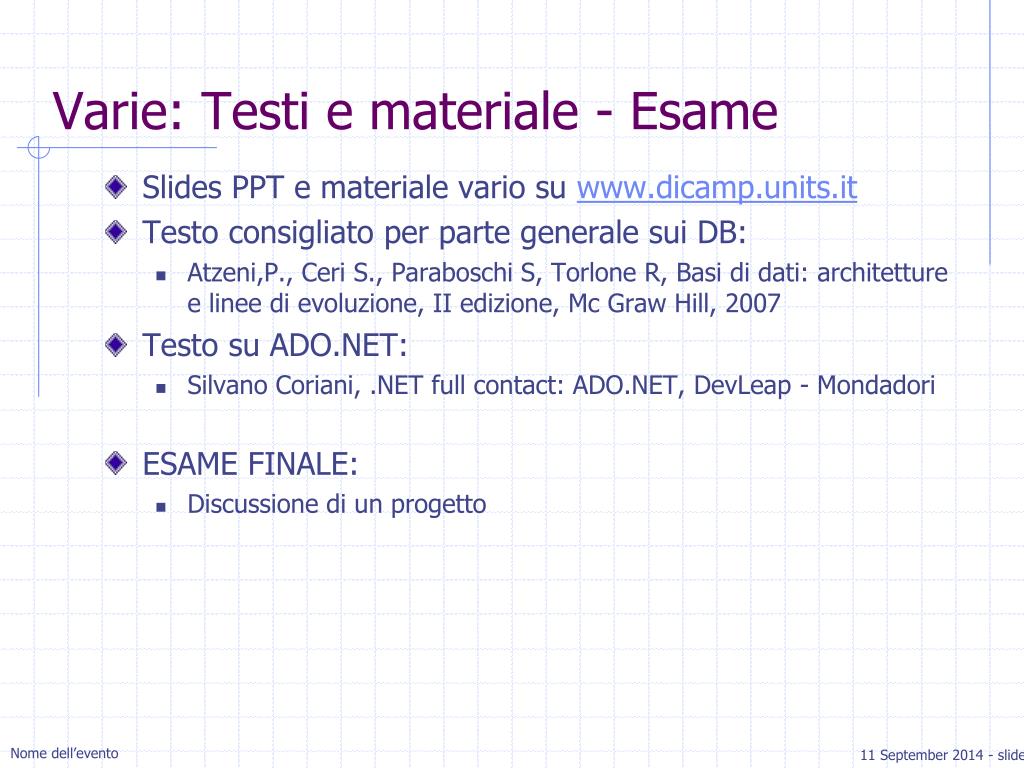 Varie: Testi e materiale - Esame

Slides PPT e materiale vario su www.dicamp.units.it

Testo consigliato per parte generale sui DB:

Atzeni,P., Ceri S., Paraboschi S, Torlone R, Basi di dati: architetture e linee di evoluzione, II edizione, Mc Graw Hill, 2007

Testo su ADO.NET:

Silvano Coriani, .NET full contact: ADO.NET, DevLeap - Mondadori

ESAME FINALE:

Discussione di un progetto

Nome dell'evento

11 September 2014 - slide